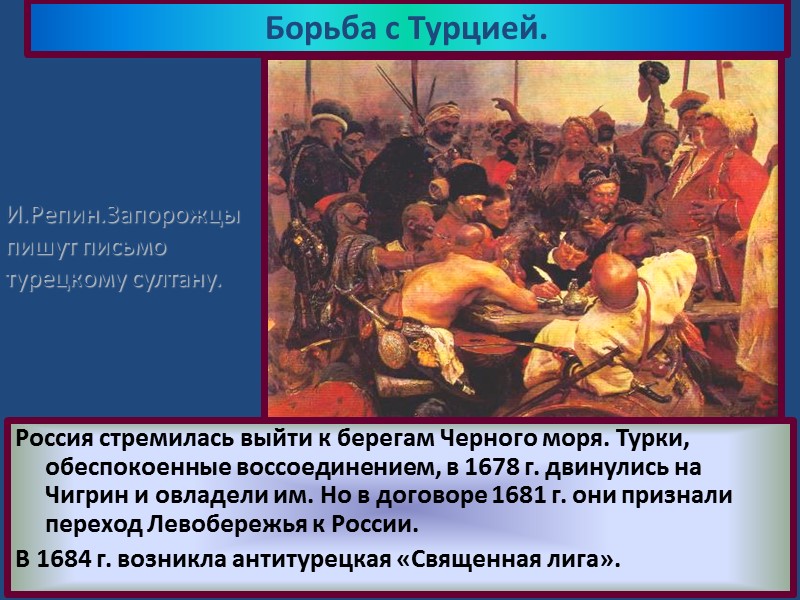 Борьба с Турцией.

И.Репин.Запорожцы пишут письмо турецкому султану.

Россия стремилась выйти к берегам Черного моря. Турки, обеспокоенные воссоединением, в 1678 г. двинулись на Чигрин и овладели им. Но в договоре 1681 г. они признали переход Левобережья к России.

В 1684 г. возникла антитурецкая «Священная лига».